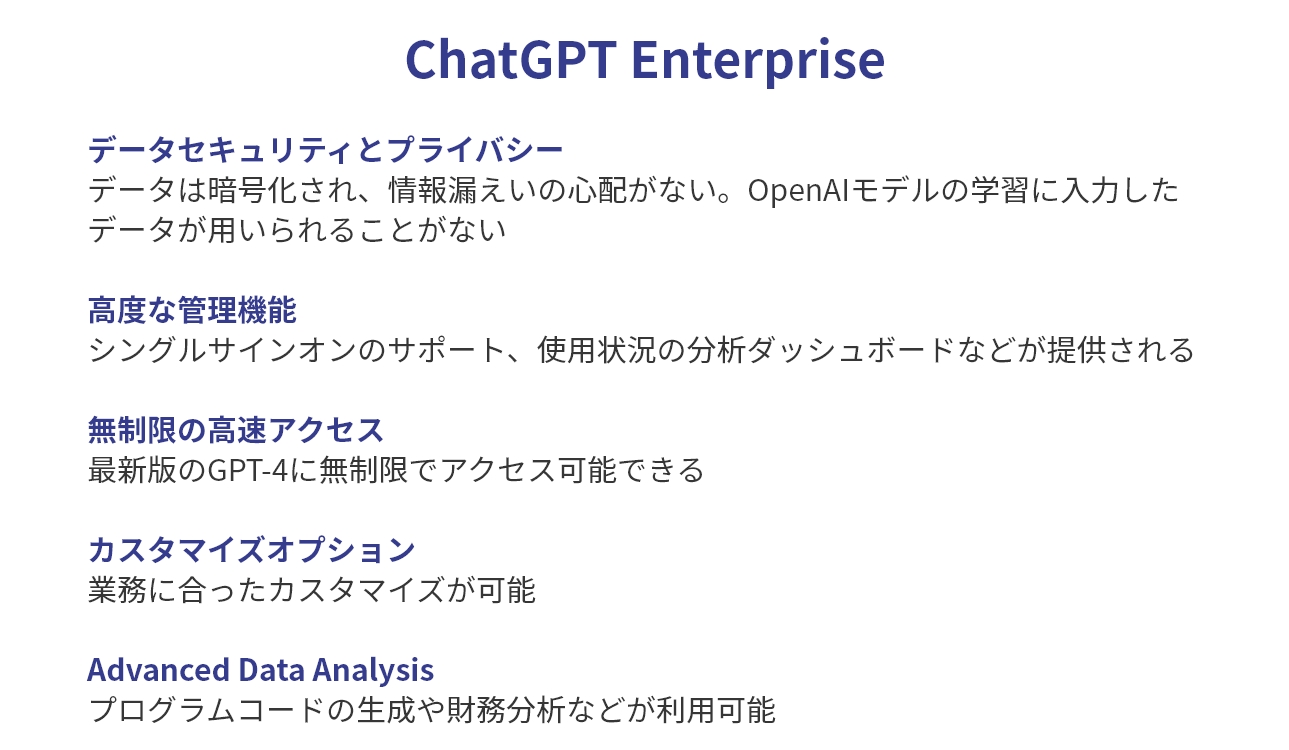 ChatGPT Enterprise

データセキュリティとプライバシー
データは暗号化され、情報漏えいの心配がない。OpenAIモデルの学習に入力したデータが用いられることがない

高度な管理機能
シングルサインオンのサポート、使用状況の分析ダッシュボードなどが提供される

無制限の高速アクセス
最新版のGPT-4に無制限でアクセス可能できる

カスタマイズオプション
業務に合ったカスタマイズが可能

Advanced Data Analysis
プログラムコードの生成や財務分析などが利用可能